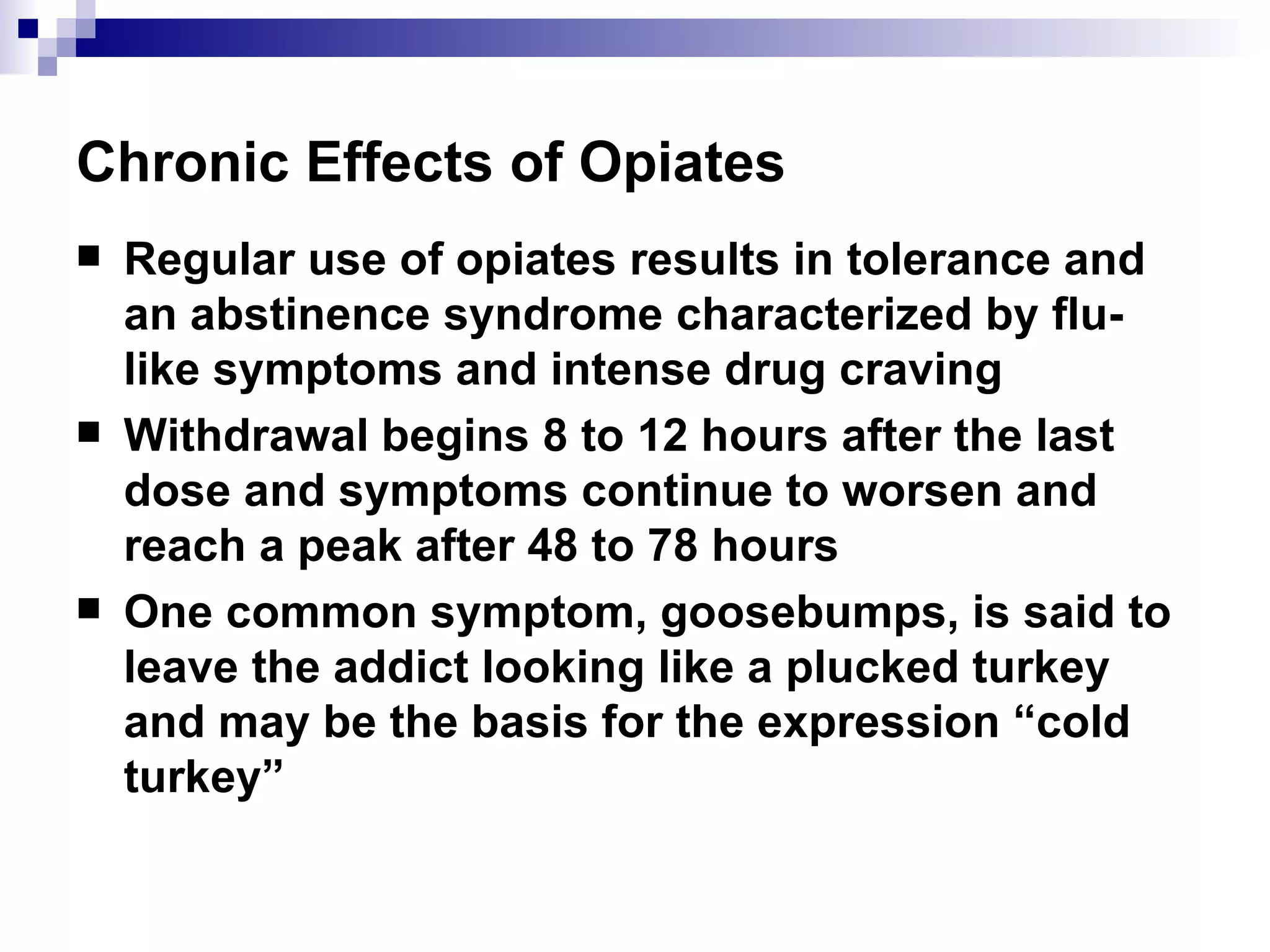 Chronic Effects of Opiates

■ Regular use of opiates results in tolerance and an abstinence syndrome characterized by flu-like symptoms and intense drug craving

■ Withdrawal begins 8 to 12 hours after the last dose and symptoms continue to worsen and reach a peak after 48 to 78 hours

■ One common symptom, goosebumps, is said to leave the addict looking like a plucked turkey and may be the basis for the expression “cold turkey”